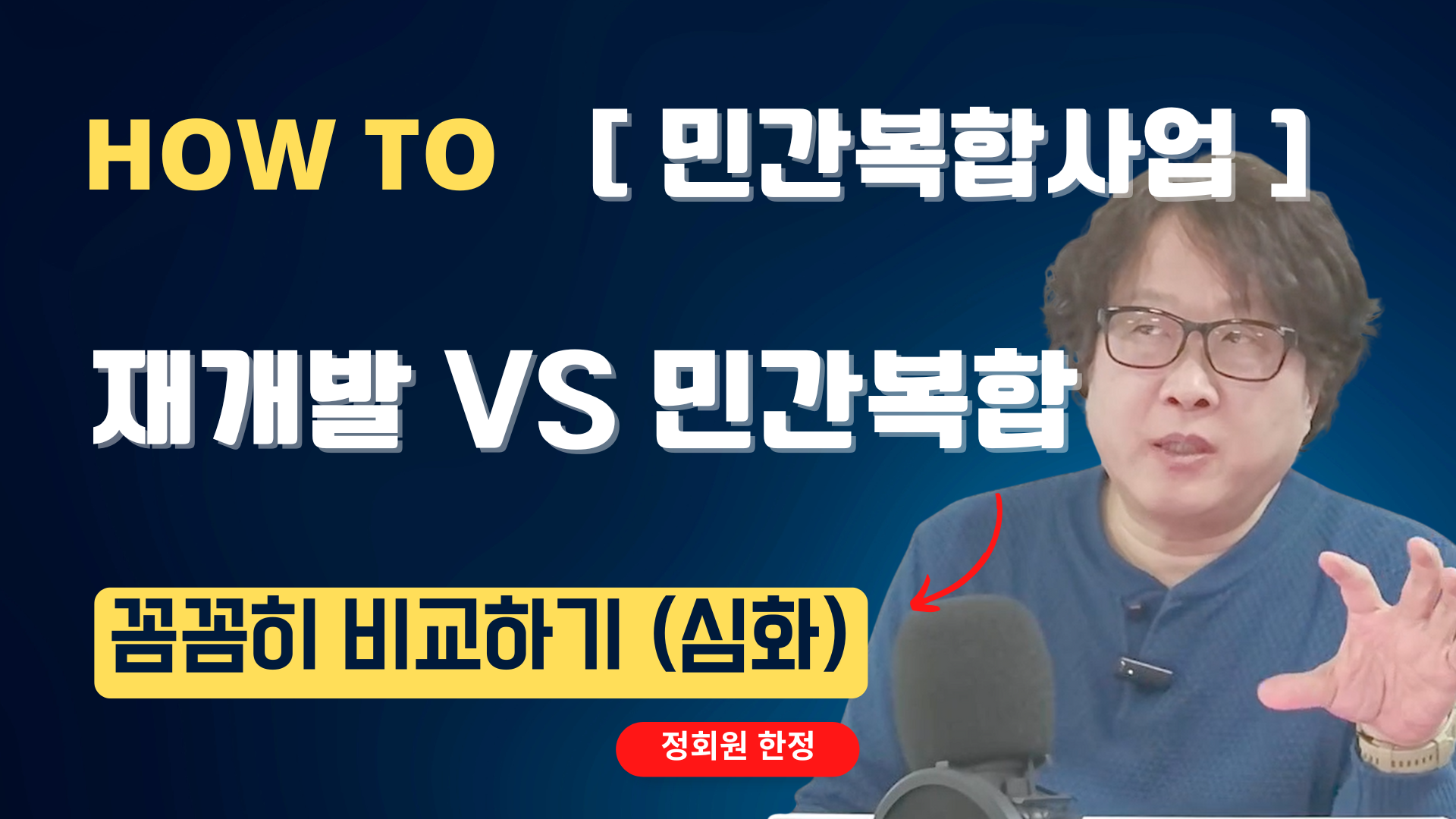 HOW TO [ 민간복합사업 ]

재개발 VS 민간복합

꼼꼼히 비교하기 (심화)

정회원 한정